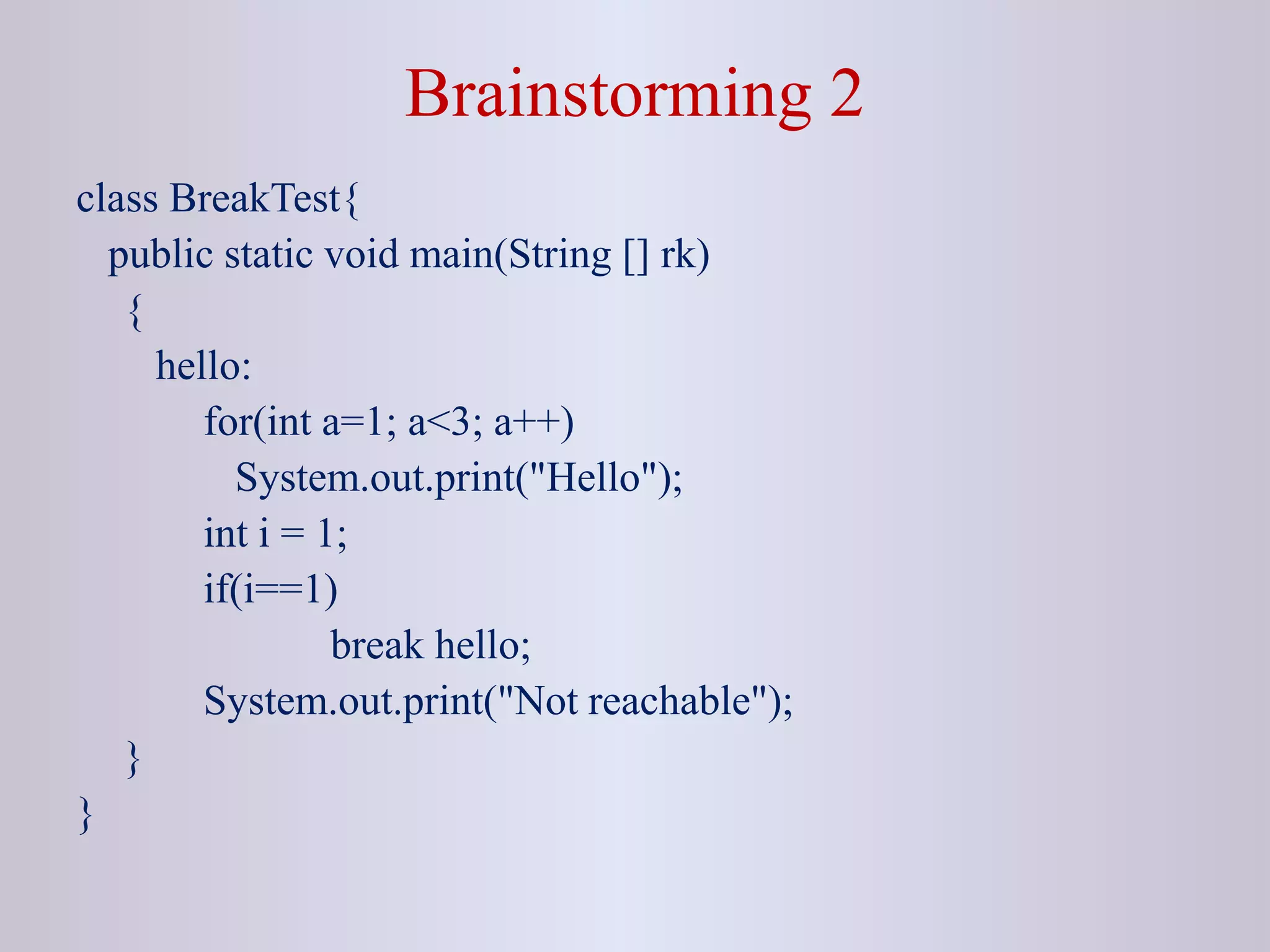 Brainstorming 2

class BreakTest{
  public static void main(String [] rk)
    {
      hello:
          for(int a=1; a<3; a++)
            System.out.print("Hello");
          int i = 1;
          if(i==1)
                    break hello;
          System.out.print("Not reachable");
    }
}